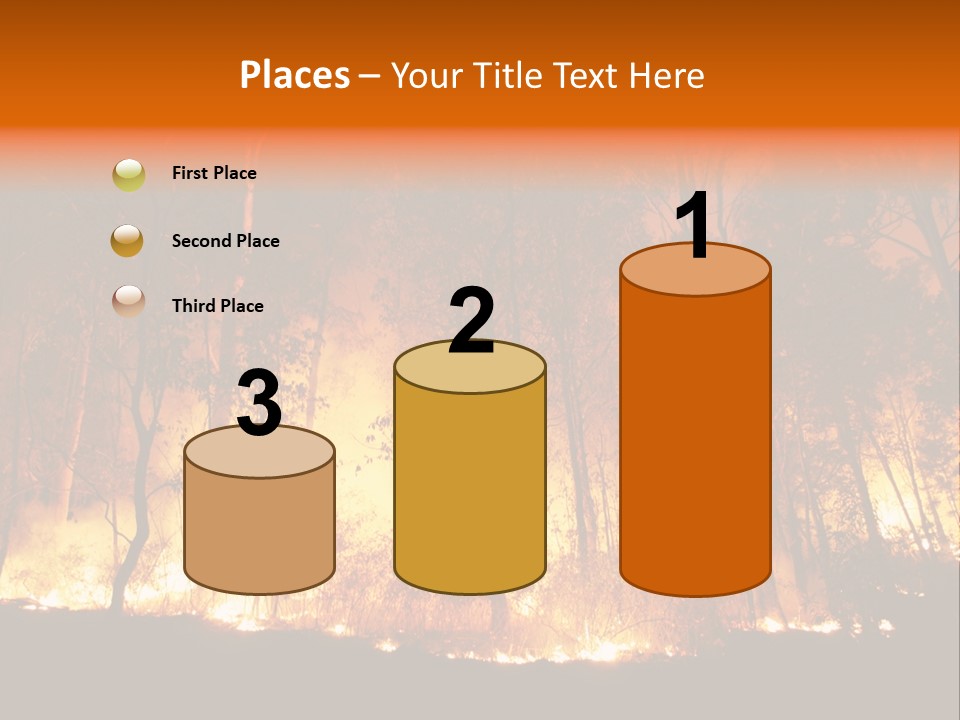 Places – Your Title Text Here

First Place

Second Place

Third Place

3

2

1